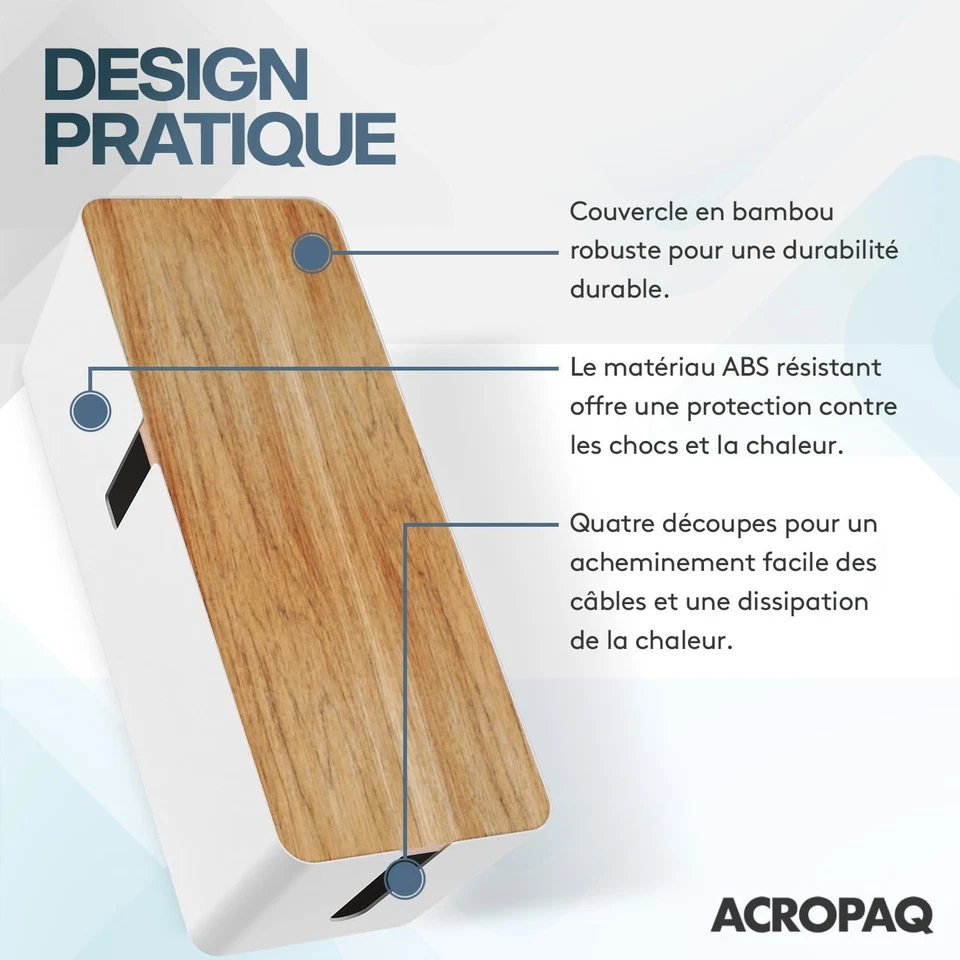 DESIGN PRATIQUE

Couvercle en bambou robuste pour une durabilité durable.

Le matériau ABS résistant offre une protection contre les chocs et la chaleur.

Quatre découpes pour un acheminement facile des câbles et une dissipation de la chaleur.

ACROPAQ